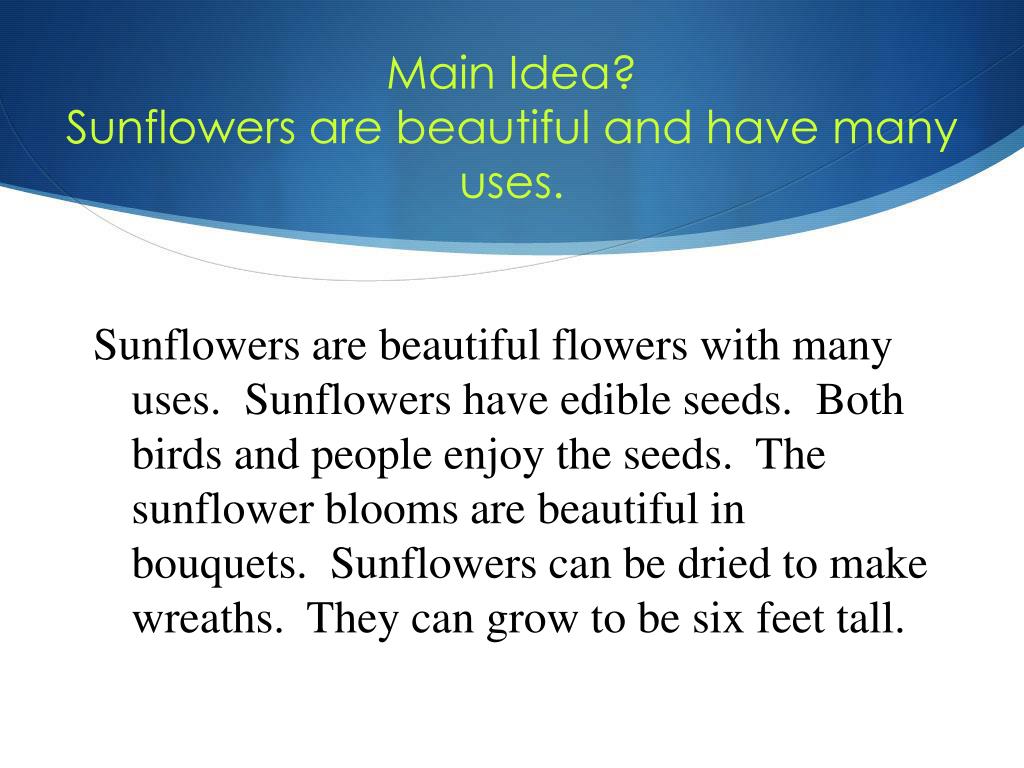 Main Idea?
Sunflowers are beautiful and have many uses.

Sunflowers are beautiful flowers with many uses. Sunflowers have edible seeds. Both birds and people enjoy the seeds. The sunflower blooms are beautiful in bouquets. Sunflowers can be dried to make wreaths. They can grow to be six feet tall.